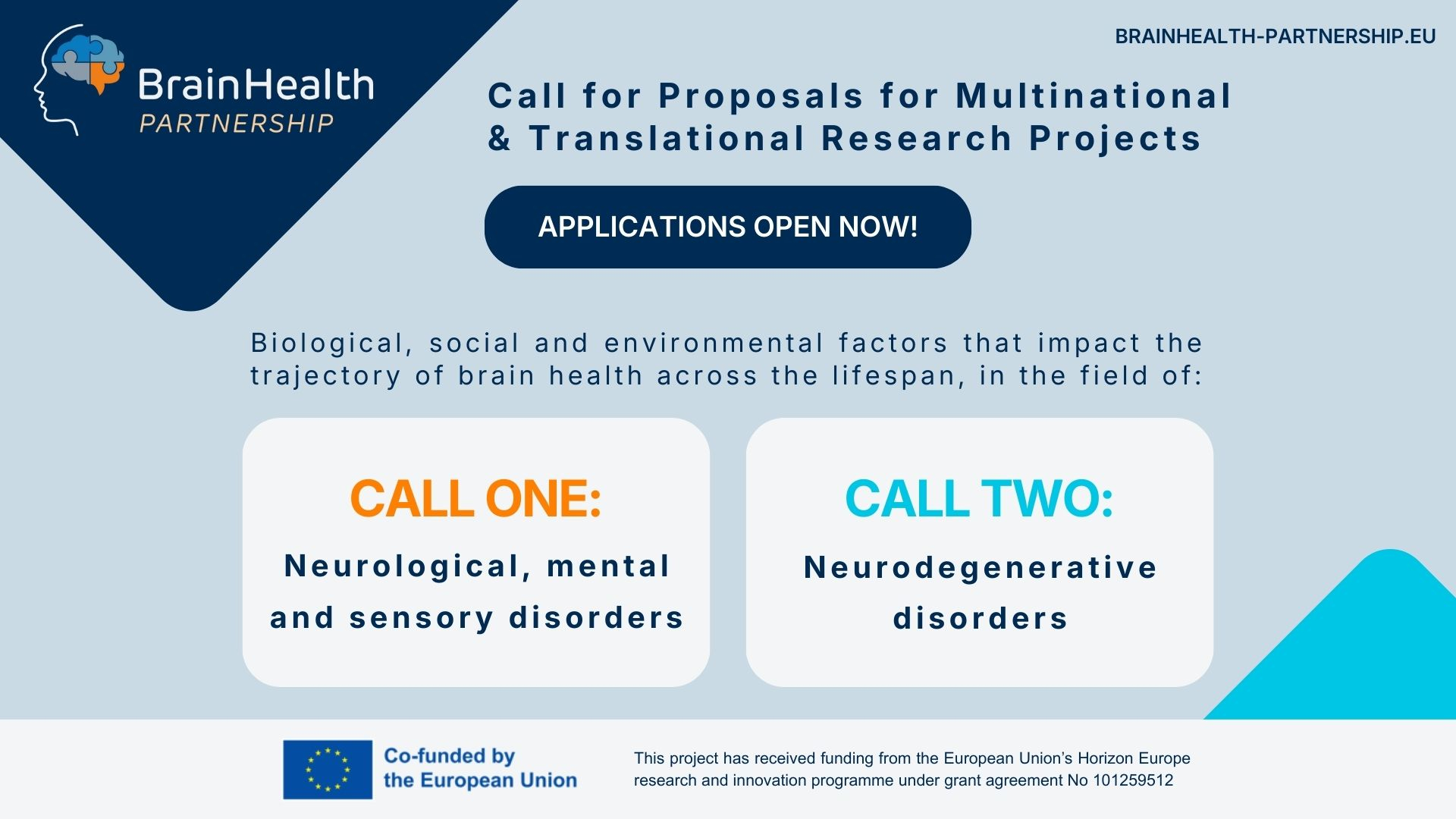 BrainHealth
PARTNERSHIP

BRAINHEALTH-PARTNERSHIP.EU

Call for Proposals for Multinational & Translational Research Projects

APPLICATIONS OPEN NOW!

Biological, social and environmental factors that impact the trajectory of brain health across the lifespan, in the field of:

CALL ONE:
Neurological, mental and sensory disorders

CALL TWO:
Neurodegenerative disorders

Co-funded by the European Union

This project has received funding from the European Union's Horizon Europe research and innovation programme under grant agreement No 101259512